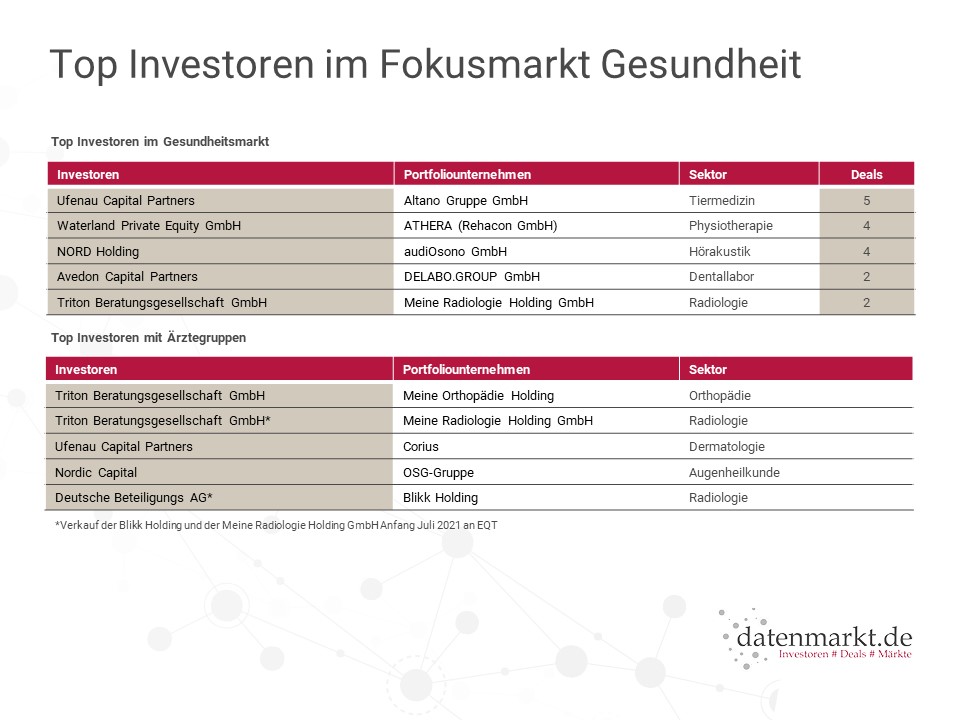 Top Investoren im Fokusmarkt Gesundheit

Top Investoren im Gesundheitsmarkt

| Investoren | Portfoliounternehmen | Sektor | Deals |
|---|---|---|---|
| Ufenau Capital Partners | Altano Gruppe GmbH | Tiermedizin | 5 |
| Waterland Private Equity GmbH | ATHERA (Rehacon GmbH) | Physiotherapie | 4 |
| NORD Holding | audiOsono GmbH | Hörakustik | 4 |
| Avedon Capital Partners | DELABO.GROUP GmbH | Dentallabor | 2 |
| Triton Beratungsgesellschaft GmbH | Meine Radiologie Holding GmbH | Radiologie | 2 |

Top Investoren mit Ärztegruppen

| Investoren | Portfoliounternehmen | Sektor |
|---|---|---|
| Triton Beratungsgesellschaft GmbH | Meine Orthopädie Holding | Orthopädie |
| Triton Beratungsgesellschaft GmbH* | Meine Radiologie Holding GmbH | Radiologie |
| Ufenau Capital Partners | Corius | Dermatologie |
| Nordic Capital | OSG-Gruppe | Augenheilkunde |
| Deutsche Beteiligungs AG* | Blikk Holding | Radiologie |

*Verkauf der Blikk Holding und der Meine Radiologie Holding GmbH Anfang Juli 2021 an EQT

datenmarkt.de
Investoren # Deals # Märkte